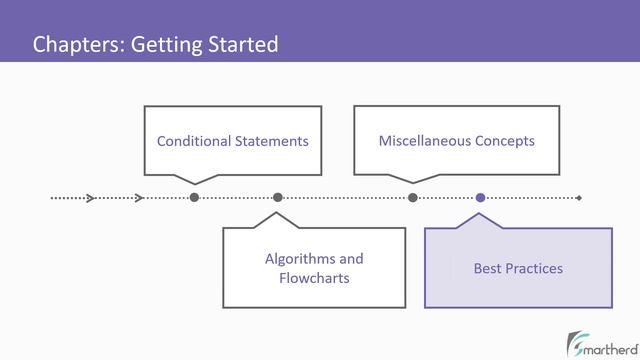 Chapters: Getting Started

Conditional Statements

Miscellaneous Concepts

Algorithms and Flowcharts

Best Practices

Smartherd